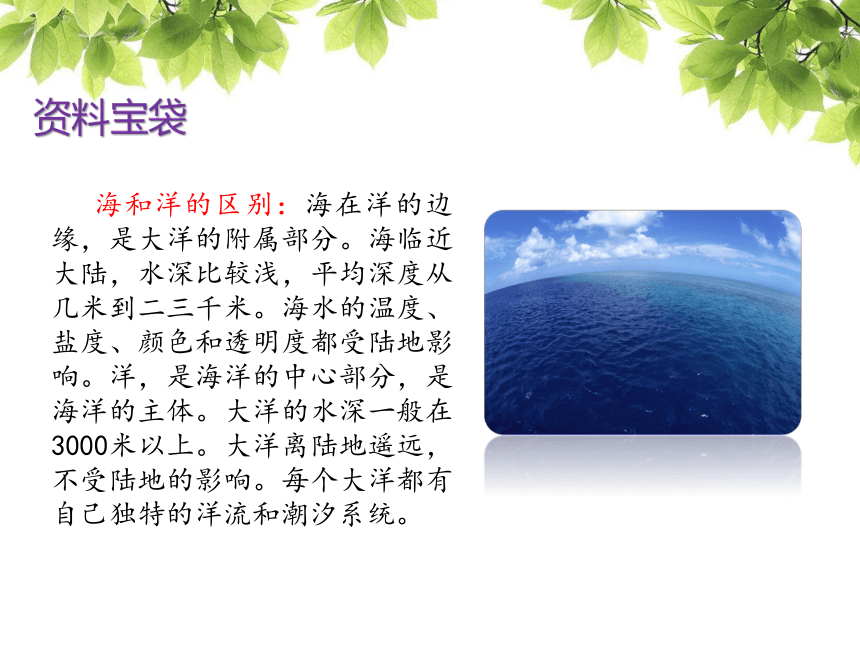 资料宝袋

海和洋的区别：海在洋的边缘，是大洋的附属部分。海临近大陆，水深比较浅，平均深度从几米到二三千米。海水的温度、盐度、颜色和透明度都受陆地影响。洋，是海洋的中心部分，是海洋的主体。大洋的水深一般在3000米以上。大洋离陆地遥远，不受陆地的影响。每个大洋都有自己独特的洋流和潮汐系统。